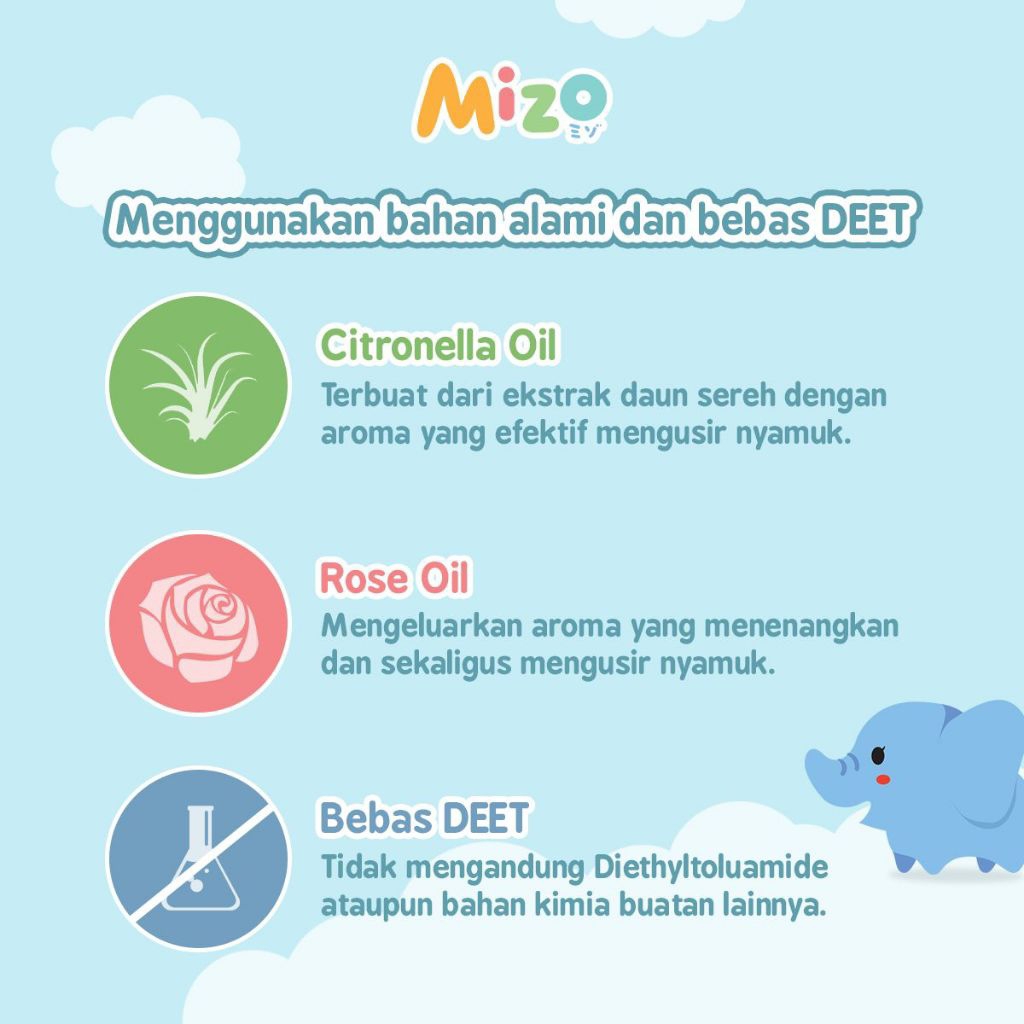 Mizo
ミゾ

Menggunakan bahan alami dan bebas DEET

Citronella Oil
Terbuat dari ekstrak daun sereh dengan aroma yang efektif mengusir nyamuk.

Rose Oil
Mengeluarkan aroma yang menenangkan dan sekaligus mengusir nyamuk.

Bebas DEET
Tidak mengandung Diethyltoluamide ataupun bahan kimia buatan lainnya.